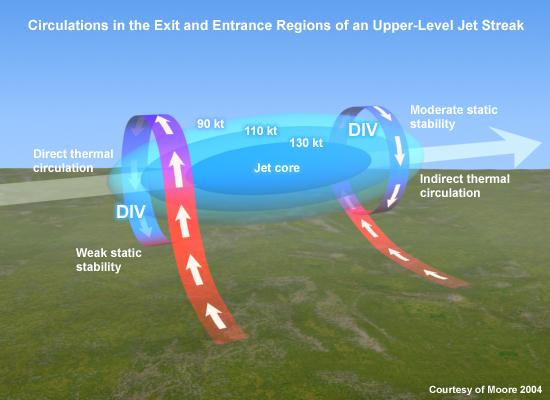 Circulations in the Exit and Entrance Regions of an Upper-Level Jet Streak

90 kt

110 kt

130 kt

DIV

Moderate static stability

Direct thermal circulation

Jet core

Indirect thermal circulation

DIV

Weak static stability

Courtesy of Moore 2004